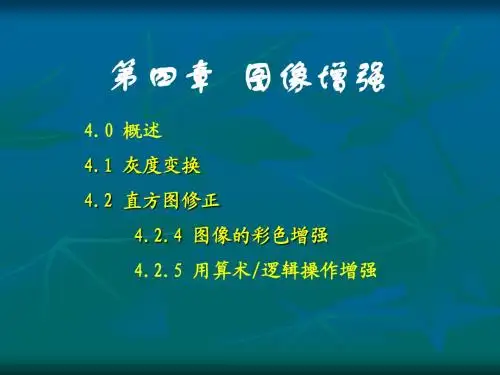 第四章 图像增强

4.0 概述

4.1 灰度变换

4.2 直方图修正

4.2.4 图像的彩色增强

4.2.5 用算术/逻辑操作增强